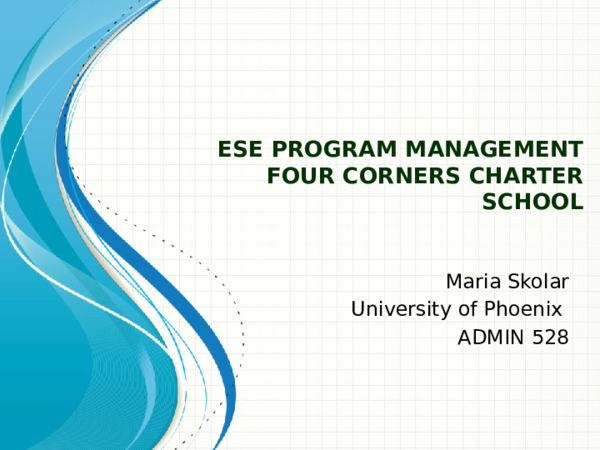 ESE PROGRAM MANAGEMENT FOUR CORNERS CHARTER SCHOOL

Maria Skolar
University of Phoenix
ADMIN 528